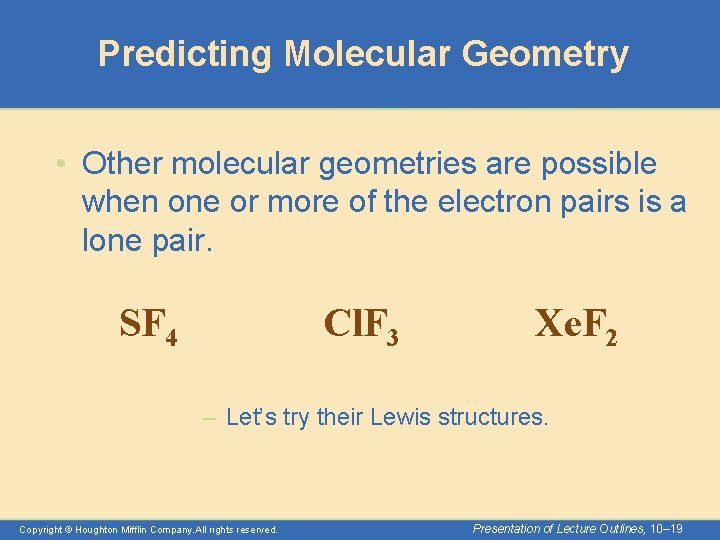 Predicting Molecular Geometry

• Other molecular geometries are possible when one or more of the electron pairs is a lone pair.

$SF_4$ $ClF_3$ $XeF_2$

– Let's try their Lewis structures.

Copyright © Houghton Mifflin Company.All rights reserved.

Presentation of Lecture Outlines, 10–19